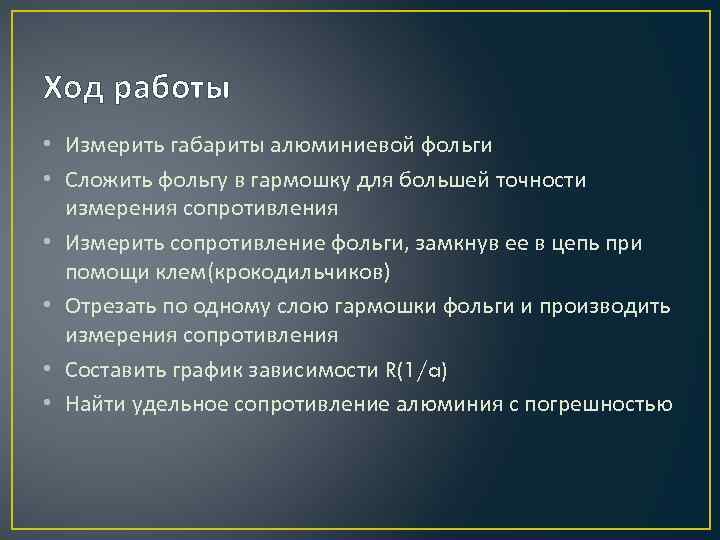 Ход работы

• Измерить габариты алюминиевой фольги
• Сложить фольгу в гармошку для большей точности измерения сопротивления
• Измерить сопротивление фольги, замкнув ее в цепь при помощи клем(крокодильчиков)
• Отрезать по одному слою гармошки фольги и производить измерения сопротивления
• Составить график зависимости R(1/a)
• Найти удельное сопротивление алюминия с погрешностью